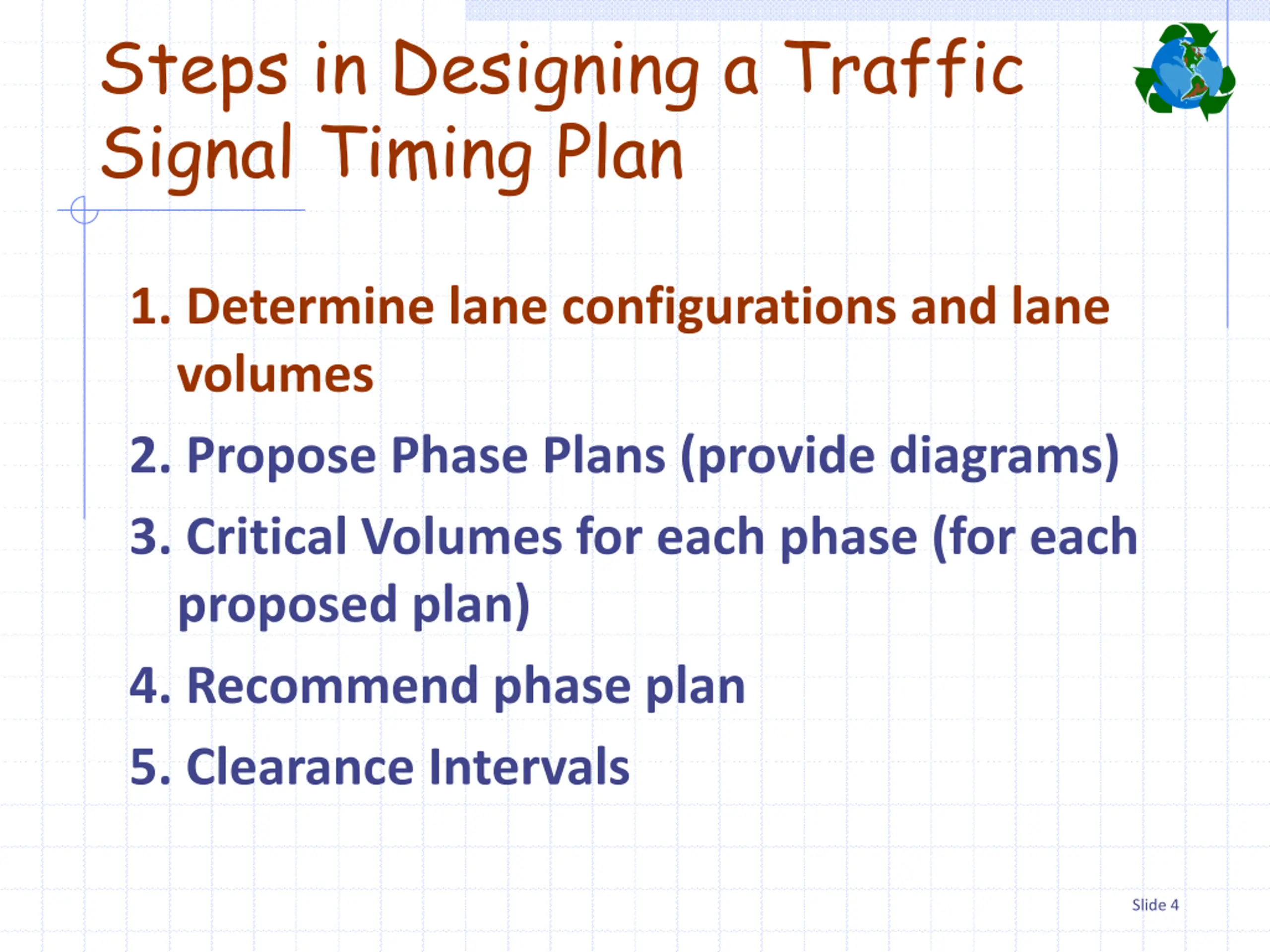 Steps in Designing a Traffic Signal Timing Plan

1. Determine lane configurations and lane volumes

2. Propose Phase Plans (provide diagrams)

3. Critical Volumes for each phase (for each proposed plan)

4. Recommend phase plan

5. Clearance Intervals

Slide 4